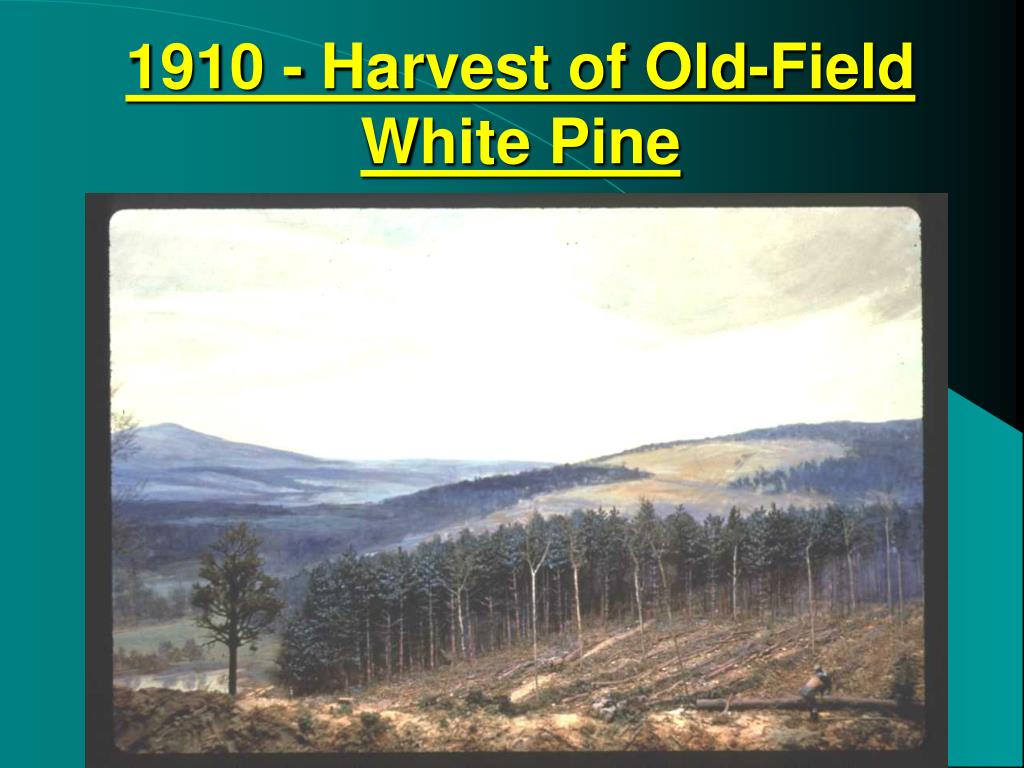 1910 - Harvest of Old-Field White Pine